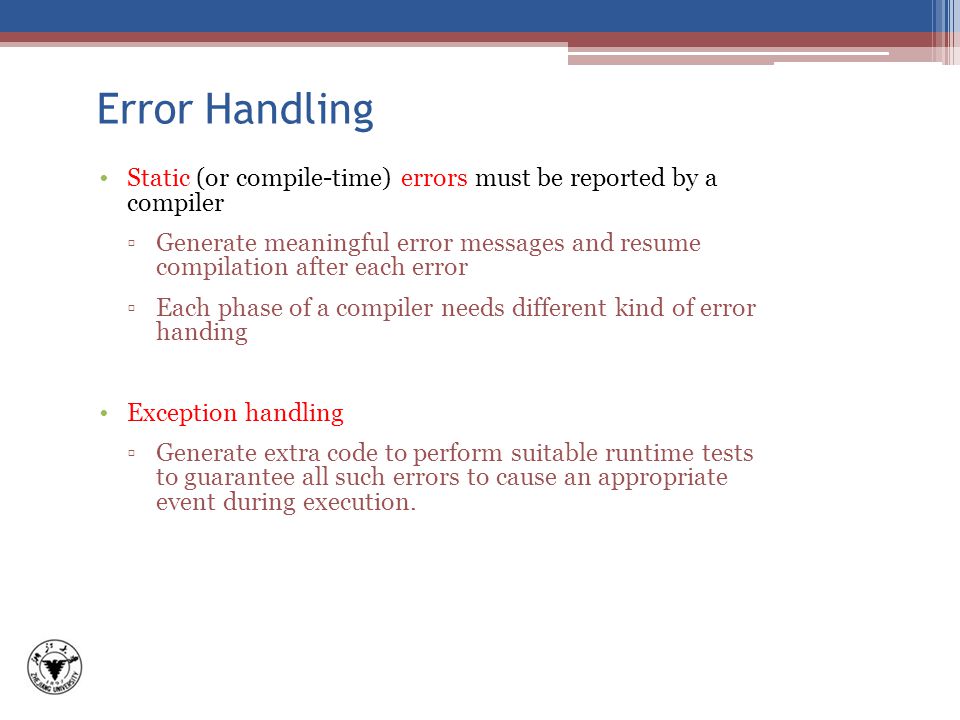 Error Handling

• Static (or compile-time) errors must be reported by a compiler

▫ Generate meaningful error messages and resume compilation after each error

▫ Each phase of a compiler needs different kind of error handing

• Exception handling

▫ Generate extra code to perform suitable runtime tests to guarantee all such errors to cause an appropriate event during execution.

ZHEJIANG UNIVERSITY